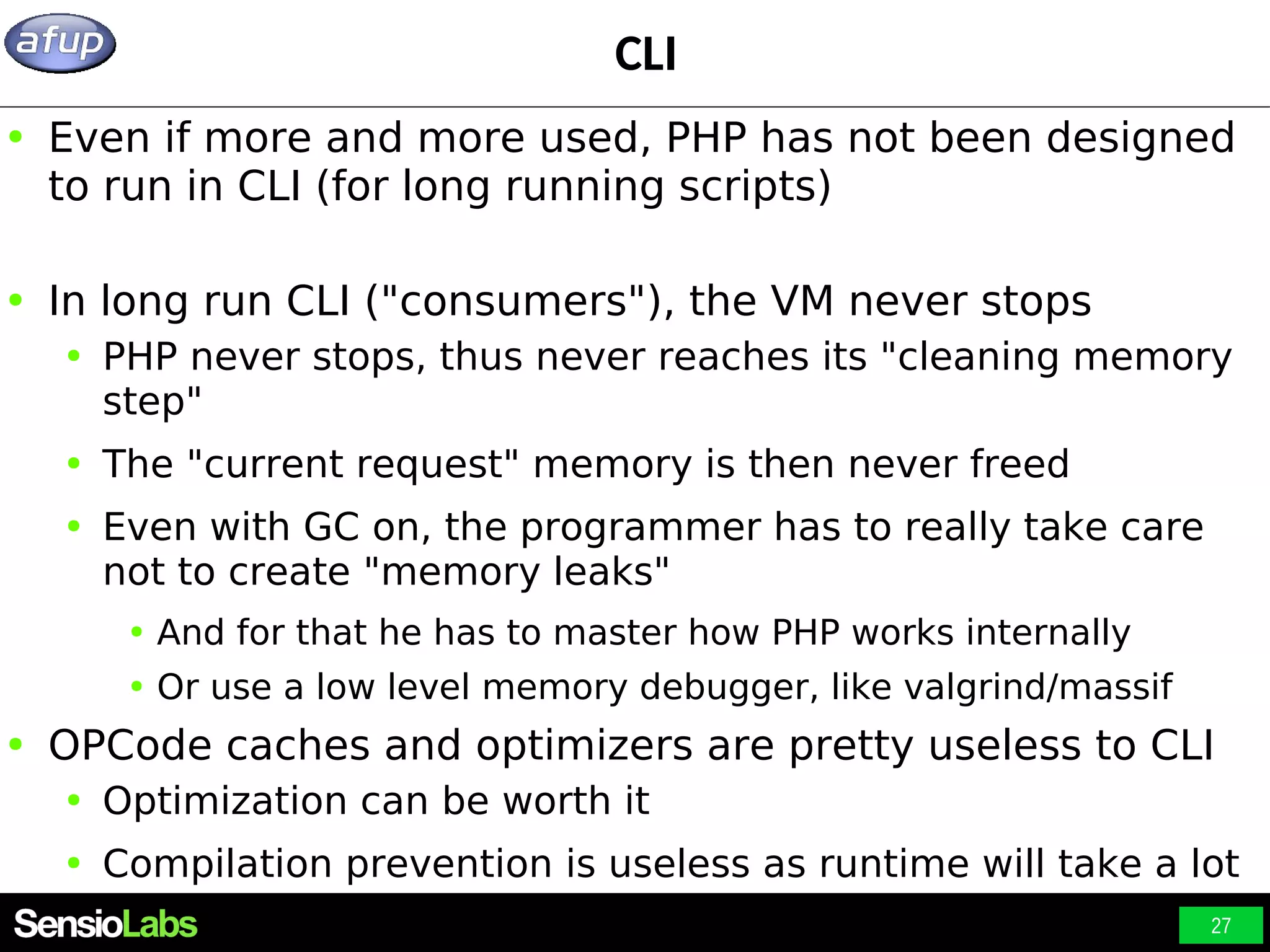 afup

CLI

• Even if more and more used, PHP has not been designed to run in CLI (for long running scripts)

• In long run CLI ("consumers"), the VM never stops
  • PHP never stops, thus never reaches its "cleaning memory step"
  • The "current request" memory is then never freed
  • Even with GC on, the programmer has to really take care not to create "memory leaks"
    • And for that he has to master how PHP works internally
    • Or use a low level memory debugger, like valgrind/massif
• OPCode caches and optimizers are pretty useless to CLI
  • Optimization can be worth it
  • Compilation prevention is useless as runtime will take a lot

SensioLabs

27